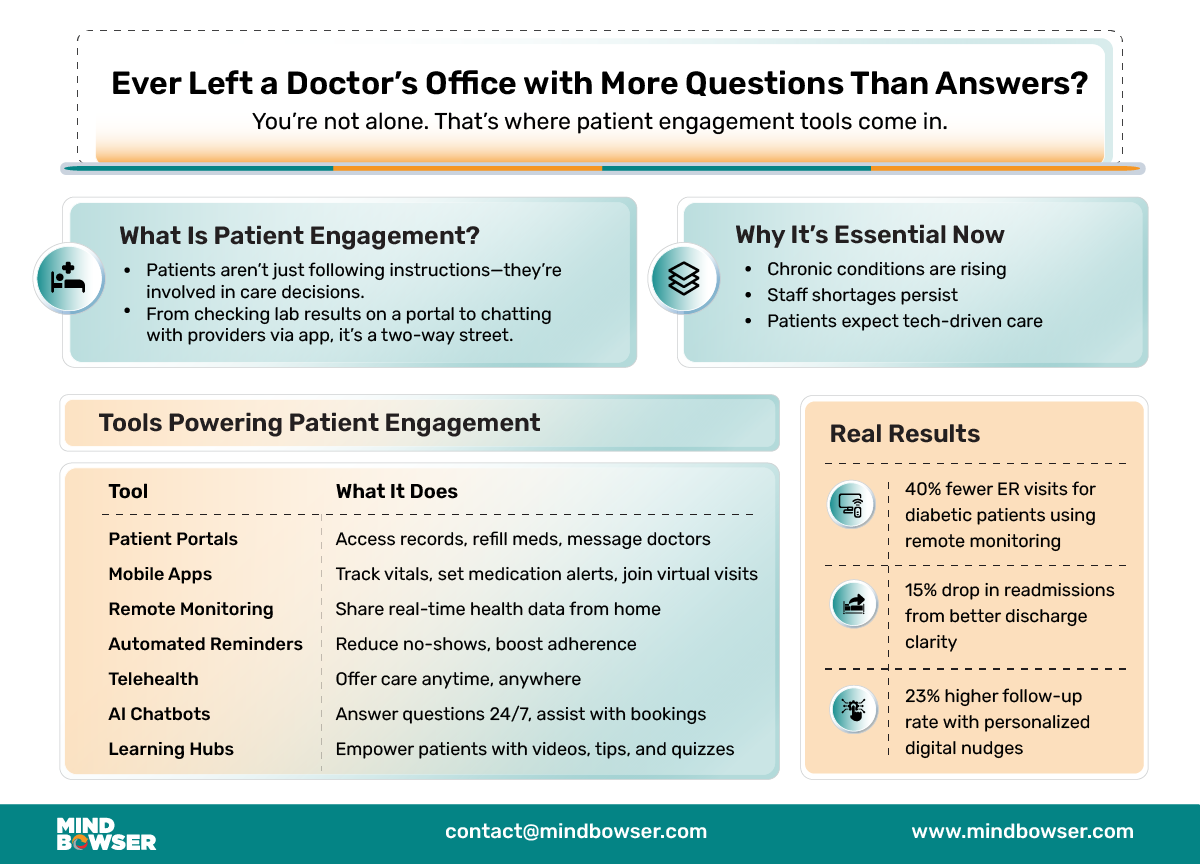 Ever Left a Doctor's Office with More Questions Than Answers?
You're not alone. That's where patient engagement tools come in.

What Is Patient Engagement?
• Patients aren't just following instructions—they're involved in care decisions.
• From checking lab results on a portal to chatting with providers via app, it's a two-way street.

Why It's Essential Now
• Chronic conditions are rising
• Staff shortages persist
• Patients expect tech-driven care

Tools Powering Patient Engagement

| Tool | What It Does |
|---|---|
| Patient Portals | Access records, refill meds, message doctors |
| Mobile Apps | Track vitals, set medication alerts, join virtual visits |
| Remote Monitoring | Share real-time health data from home |
| Automated Reminders | Reduce no-shows, boost adherence |
| Telehealth | Offer care anytime, anywhere |
| AI Chatbots | Answer questions 24/7, assist with bookings |
| Learning Hubs | Empower patients with videos, tips, and quizzes |

Real Results
40% fewer ER visits for diabetic patients using remote monitoring
15% drop in readmissions from better discharge clarity
23% higher follow-up rate with personalized digital nudges

MIND BOWSER
contact@mindbowser.com
www.mindbowser.com